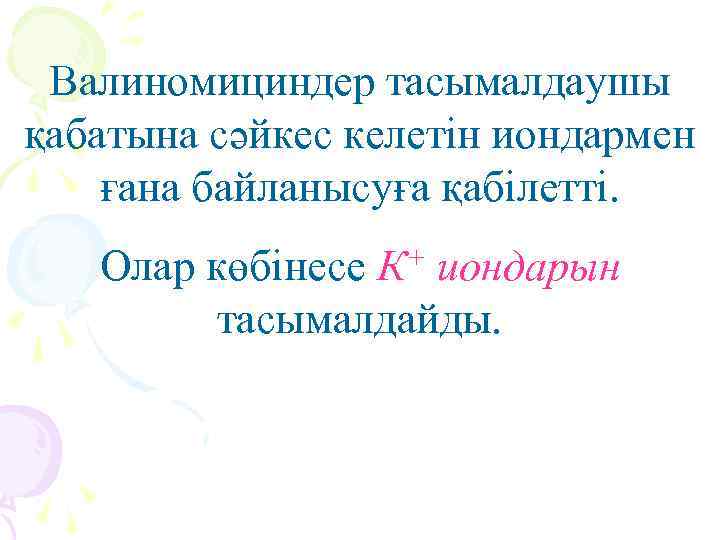 Валиномициндер тасымалдаушы қабатына сәйкес келетін иондармен ғана байланысуға қабілетті.

Олар көбінесе $K^+$ иондарын тасымалдайды.